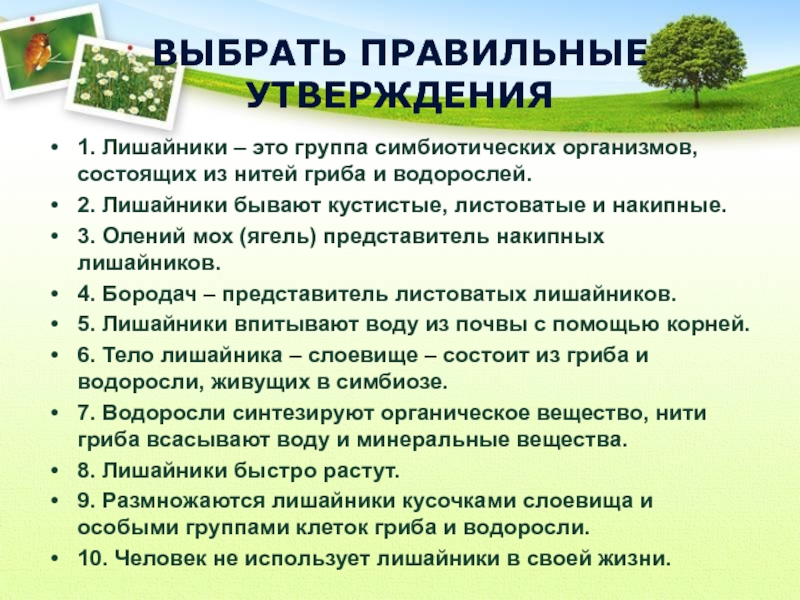 ВЫБРАТЬ ПРАВИЛЬНЫЕ УТВЕРЖДЕНИЯ

• 1. Лишайники – это группа симбиотических организмов, состоящих из нитей гриба и водорослей.
• 2. Лишайники бывают кустистые, листоватые и накипные.
• 3. Олений мох (ягель) представитель накипных лишайников.
• 4. Бородач – представитель листоватых лишайников.
• 5. Лишайники впитывают воду из почвы с помощью корней.
• 6. Тело лишайника – слоевище – состоит из гриба и водоросли, живущих в симбиозе.
• 7. Водоросли синтезируют органическое вещество, нити гриба всасывают воду и минеральные вещества.
• 8. Лишайники быстро растут.
• 9. Размножаются лишайники кусочками слоевища и особыми группами клеток гриба и водоросли.
• 10. Человек не использует лишайники в своей жизни.